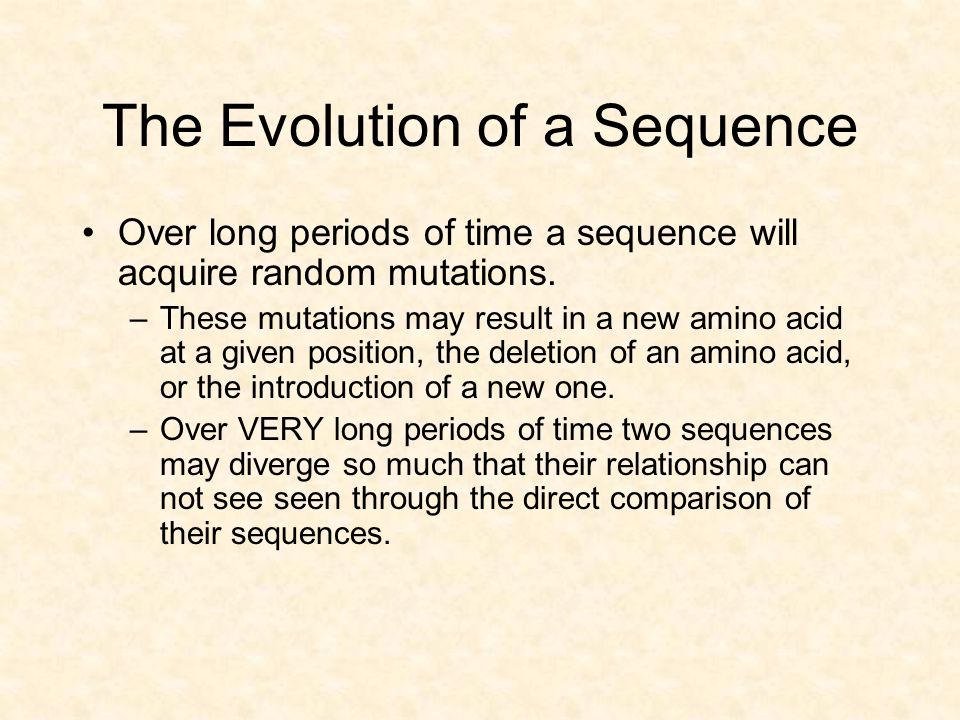 The Evolution of a Sequence

• Over long periods of time a sequence will acquire random mutations.

– These mutations may result in a new amino acid at a given position, the deletion of an amino acid, or the introduction of a new one.

– Over VERY long periods of time two sequences may diverge so much that their relationship can not see seen through the direct comparison of their sequences.